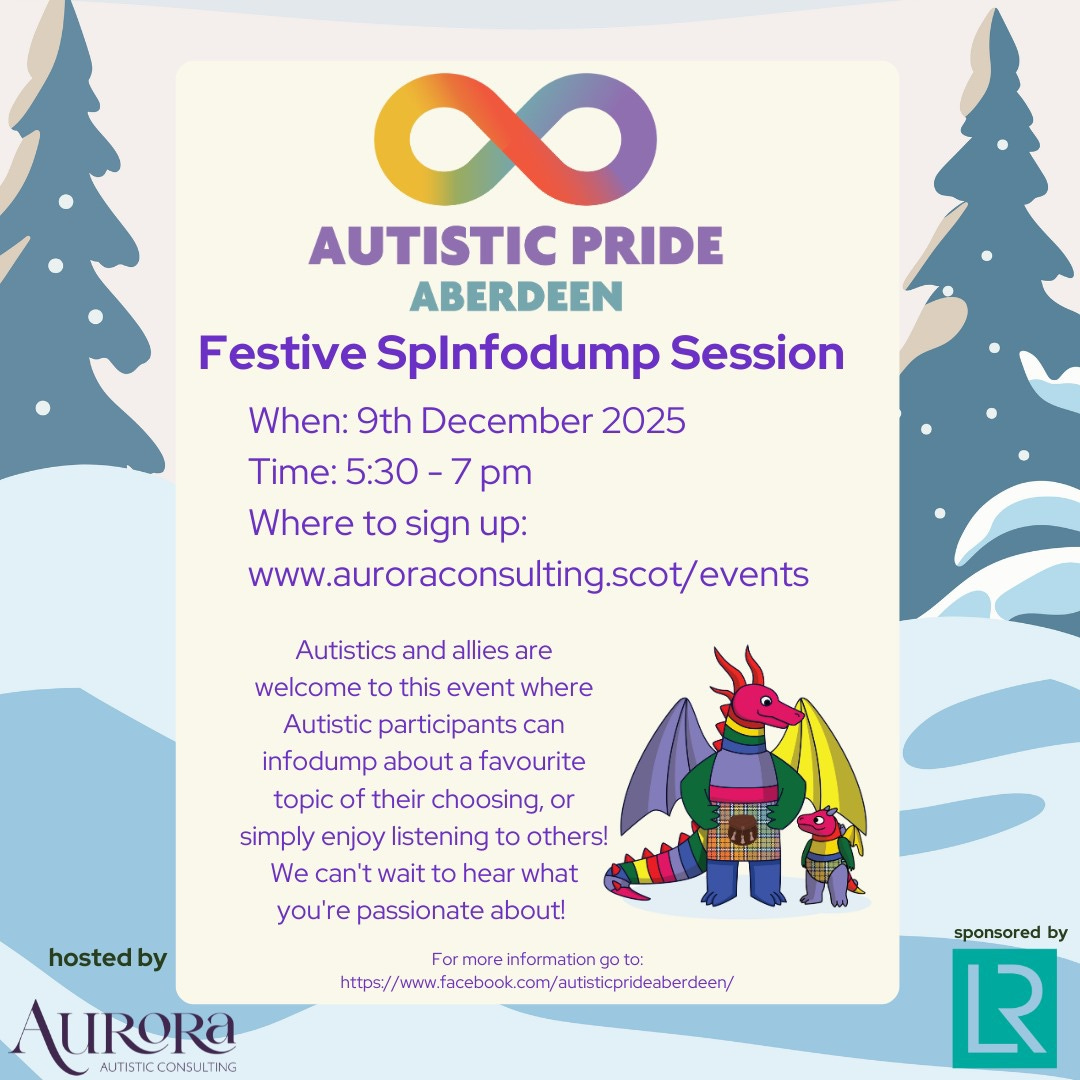 AUTISTIC PRIDE
ABERDEEN

Festive SpInfodump Session

When: 9th December 2025
Time: 5:30 - 7 pm
Where to sign up:
www.auroraconsulting.scot/events

Autistics and allies are welcome to this event where Autistic participants can infodump about a favourite topic of their choosing, or simply enjoy listening to others! We can't wait to hear what you're passionate about!

For more information go to:
https://www.facebook.com/autisticprideaberdeen/

hosted by
AURORA
AUTISTIC CONSULTING

sponsored by
LR